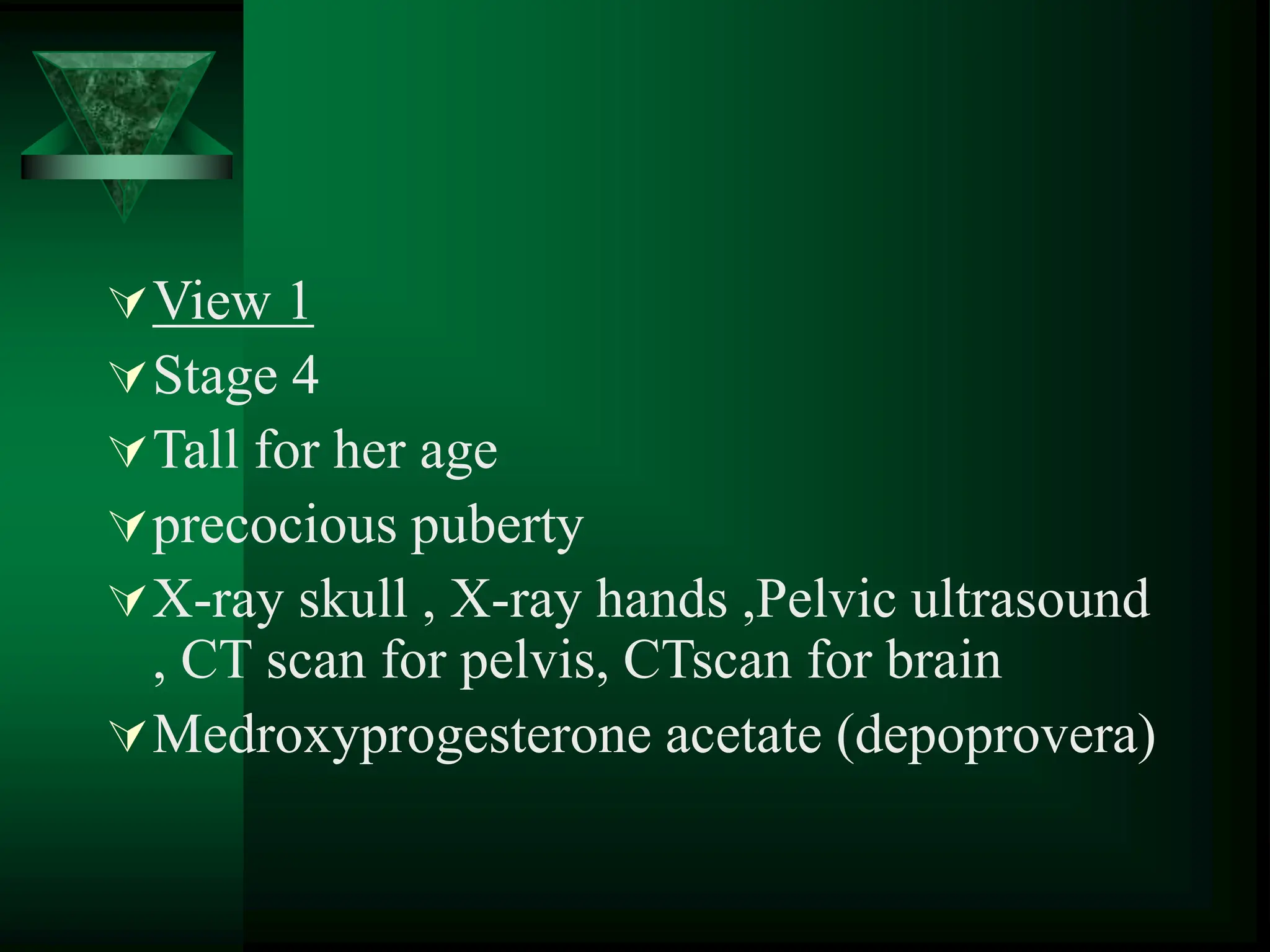 View 1
Stage 4
Tall for her age
precocious puberty
X-ray skull , X-ray hands ,Pelvic ultrasound , CT scan for pelvis, CTscan for brain
Medroxyprogesterone acetate (depoprovera)